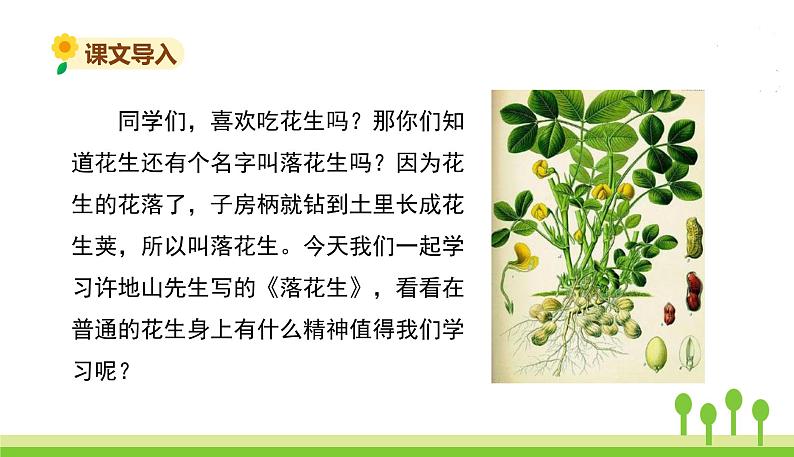 课文导入

同学们，喜欢吃花生吗？那你们知道花生还有个名字叫落花生吗？因为花生的花落了，子房柄就钻到土里长成花生荚，所以叫落花生。今天我们一起学习许地山先生写的《落花生》，看看在普通的花生身上有什么精神值得我们学习呢？